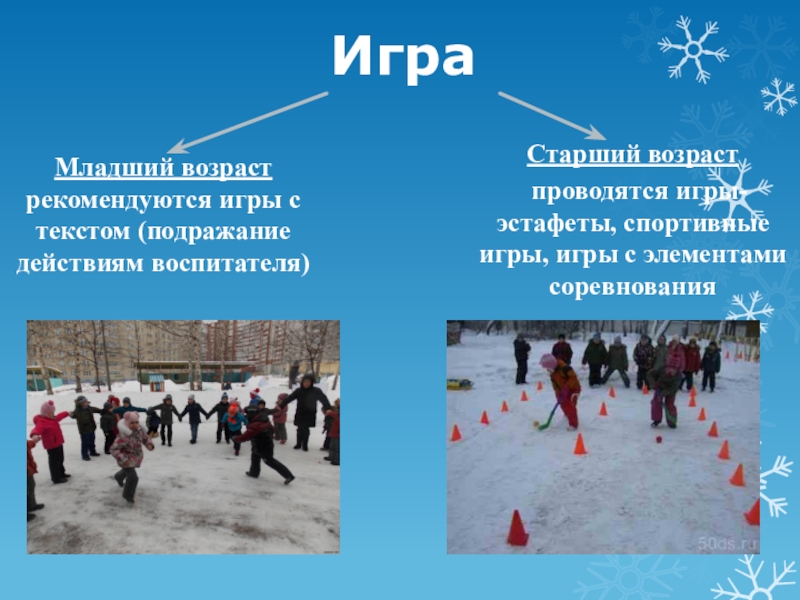 Игра

Младший возраст
рекомендуются игры с текстом (подражание действиям воспитателя)

Старший возраст
проводятся игры-эстафеты, спортивные игры, игры с элементами соревнования

50ds.ru